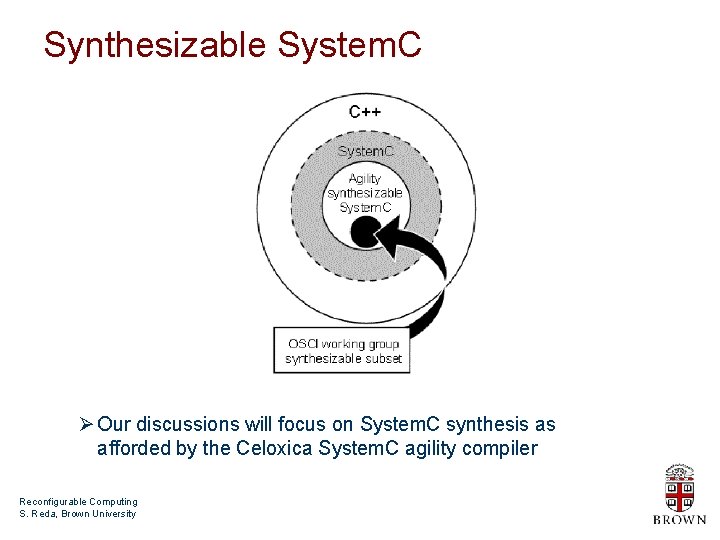 Synthesizable SystemC

C++

SystemC

Agility synthesizable SystemC

OSCI working group synthesizable subset

➢ Our discussions will focus on SystemC synthesis as afforded by the Celoxica SystemC agility compiler

Reconfigurable Computing
S. Reda, Brown University

BROWN